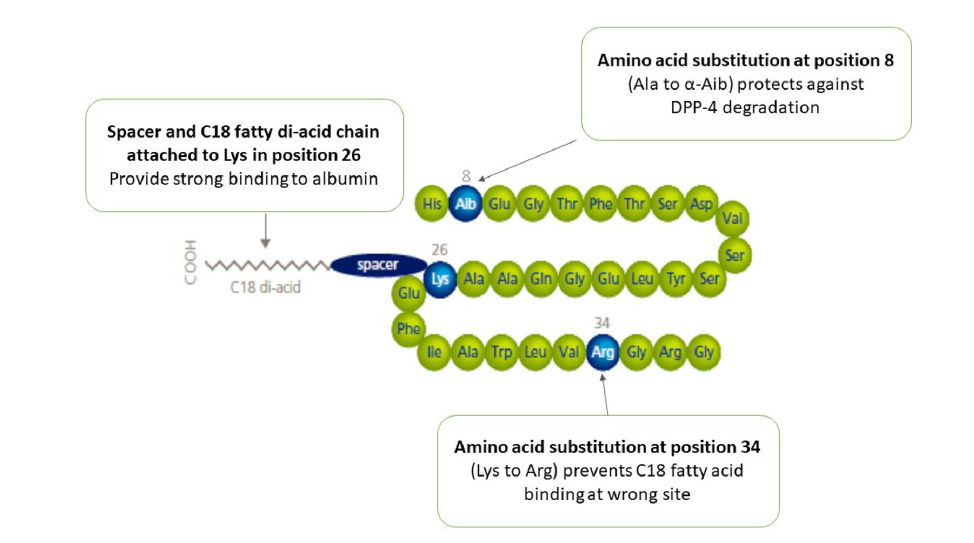 Amino acid substitution at position 8
(Ala to α-Aib) protects against
DPP-4 degradation

Spacer and C18 fatty di-acid chain
attached to Lys in position 26
Provide strong binding to albumin

8
His Aib Glu Gly Thr Phe Thr Ser Asp Val Ser

COOH
C18 di-acid
spacer
26
Lys Ala Ala Gln Gly Glu Leu Tyr Ser
Glu
Phe
34
Ile Ala Trp Leu Val Arg Gly Arg Gly

Amino acid substitution at position 34
(Lys to Arg) prevents C18 fatty acid
binding at wrong site